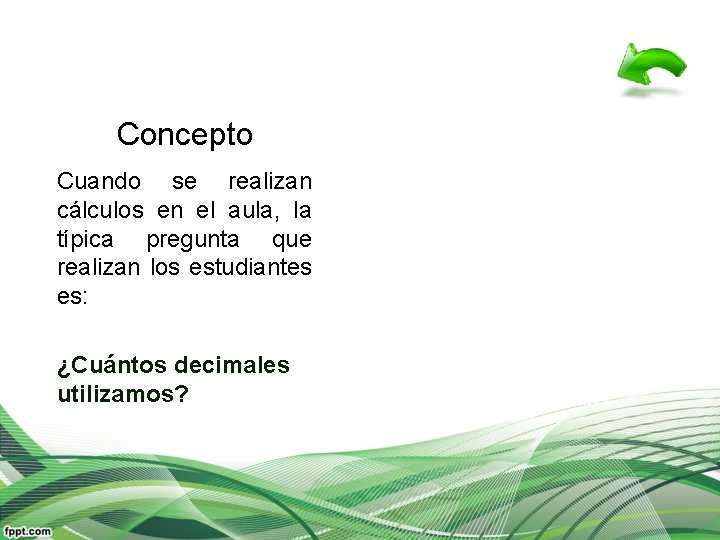 Concepto

Cuando se realizan cálculos en el aula, la típica pregunta que realizan los estudiantes es:

¿Cuántos decimales utilizamos?

fppt.com